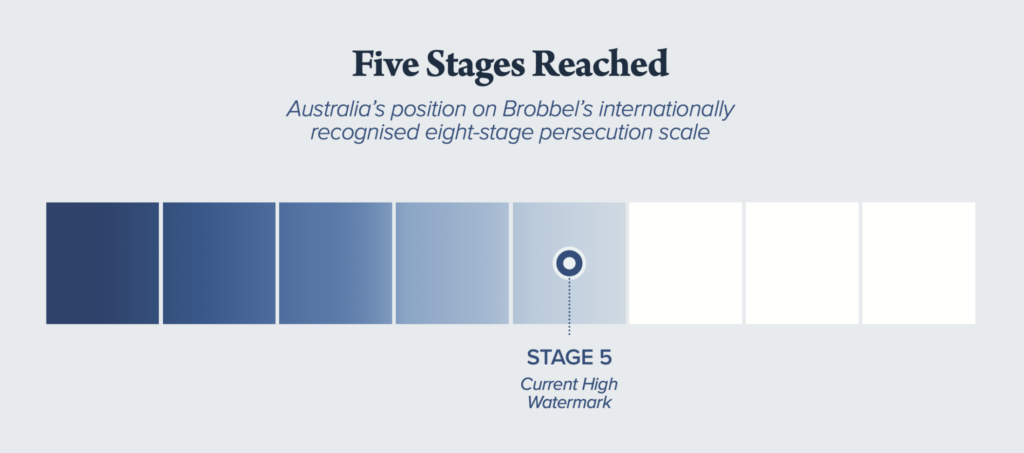 Five Stages Reached

Australia's position on Brobbel's internationally recognised eight-stage persecution scale

STAGE 5
Current High Watermark